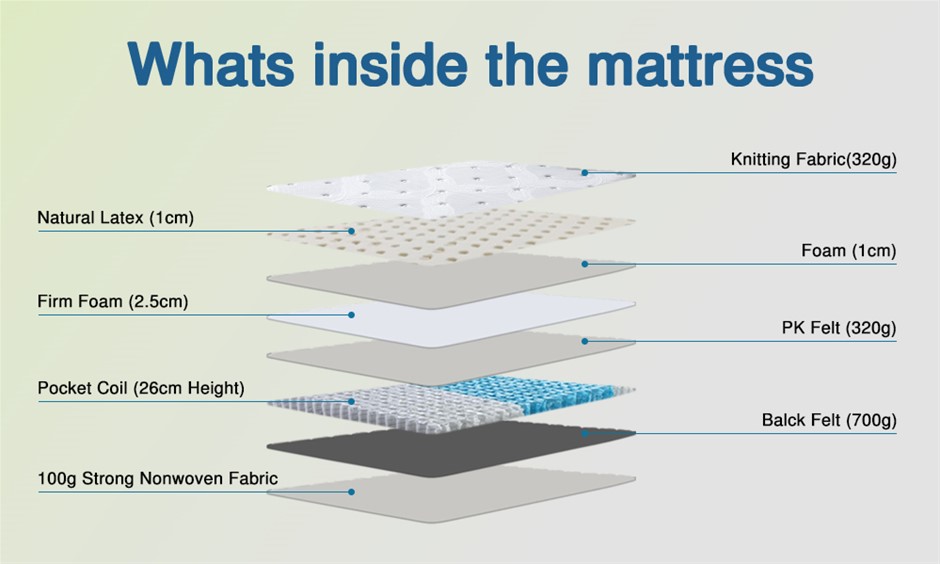 Whats inside the mattress

Knitting Fabric(320g)

Natural Latex (1cm)

Foam (1cm)

Firm Foam (2.5cm)

PK Felt (320g)

Pocket Coil (26cm Height)

Balck Felt (700g)

100g Strong Nonwoven Fabric